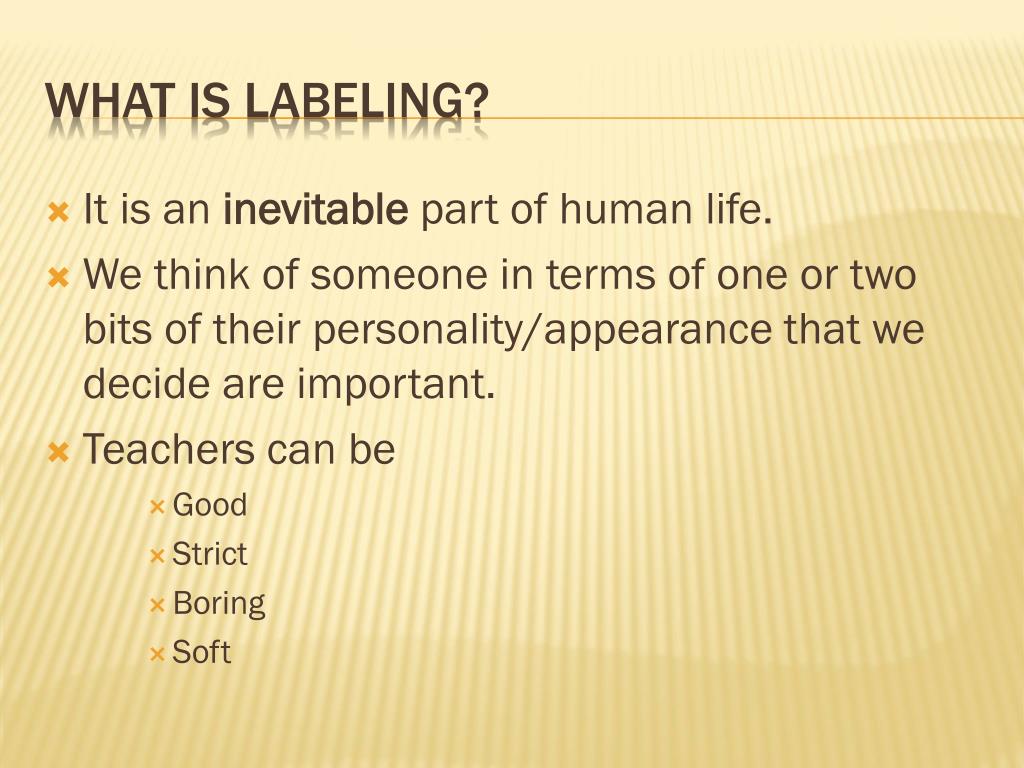 WHAT IS LABELING?

It is an inevitable part of human life.

We think of someone in terms of one or two bits of their personality/appearance that we decide are important.

Teachers can be

Good

Strict

Boring

Soft